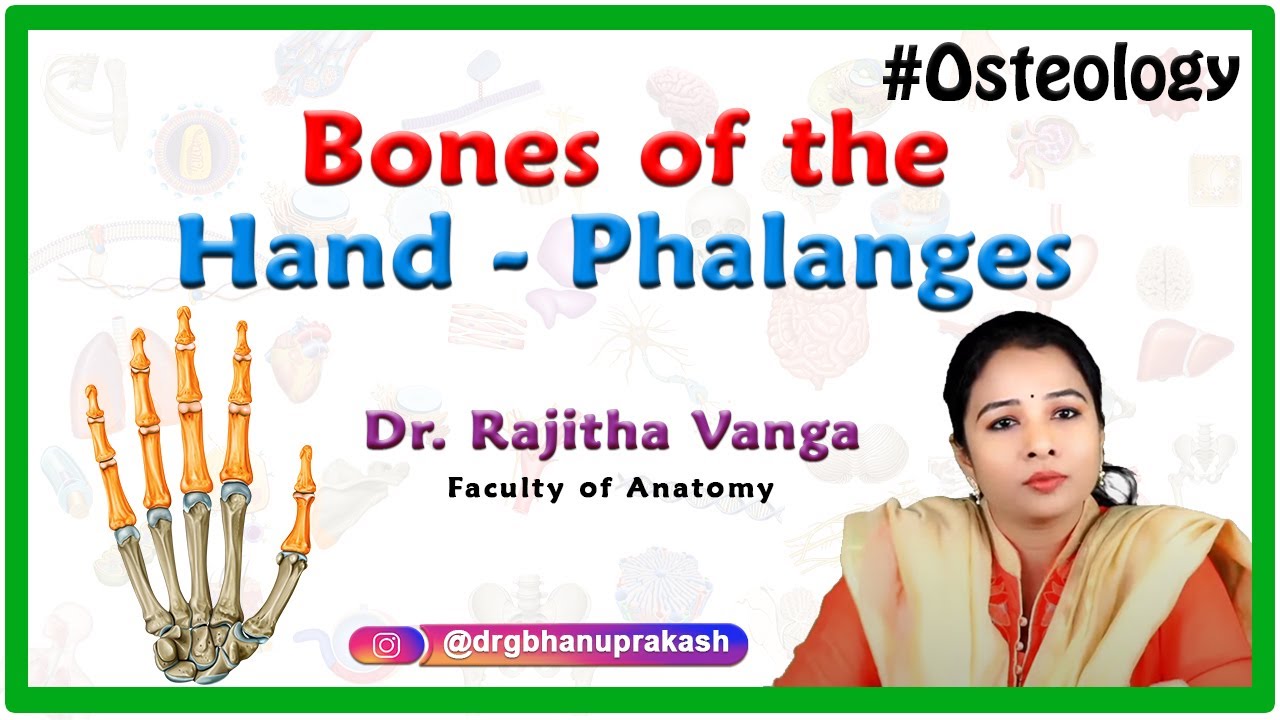 #Osteology

Bones of the Hand - Phalanges

Dr. Rajitha Vanga
Faculty of Anatomy

@drgbhanuprakash